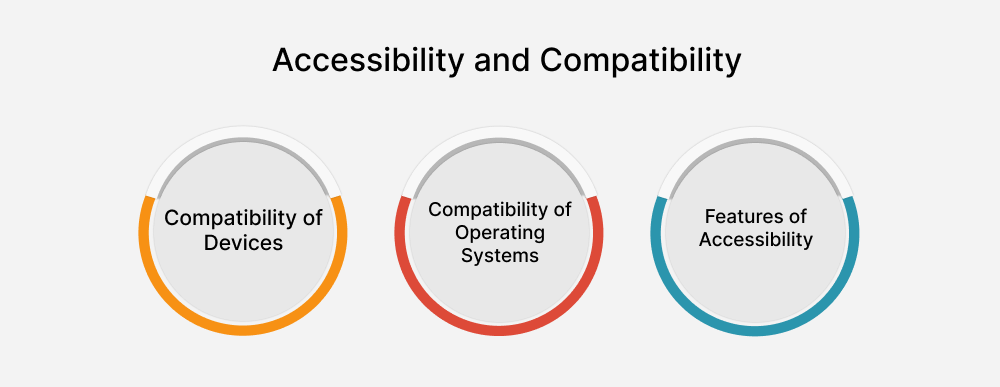 Accessibility and Compatibility

Compatibility of Devices

Compatibility of Operating Systems

Features of Accessibility